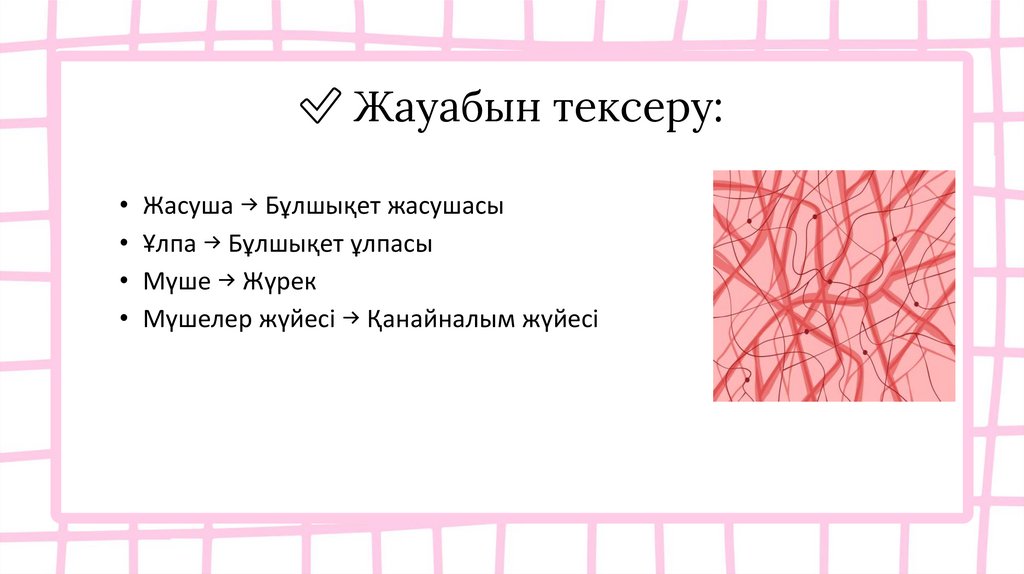 ✓ Жауабын тексеру:

• Жасуша → Бұлшықет жасушасы
• Ұлпа → Бұлшықет ұлпасы
• Мүше → Жүрек
• Мүшелер жүйесі → Қанайналым жүйесі